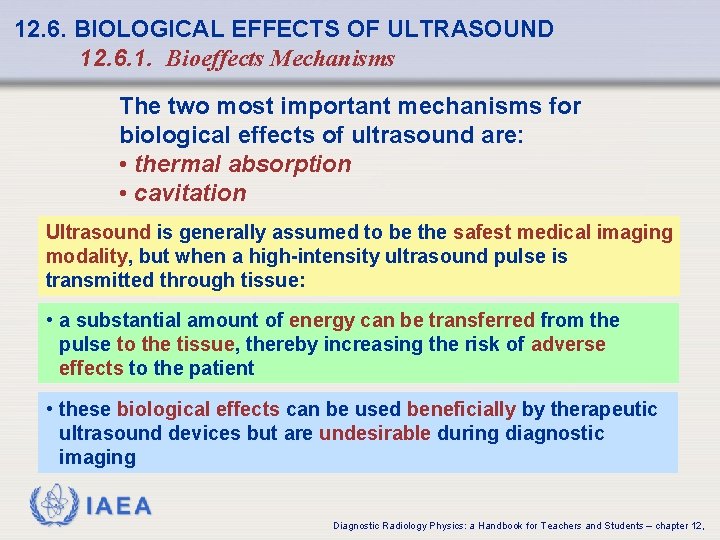 12.6. BIOLOGICAL EFFECTS OF ULTRASOUND
12.6.1. Bioeffects Mechanisms

The two most important mechanisms for biological effects of ultrasound are:
• thermal absorption
• cavitation

Ultrasound is generally assumed to be the safest medical imaging modality, but when a high-intensity ultrasound pulse is transmitted through tissue:

• a substantial amount of energy can be transferred from the pulse to the tissue, thereby increasing the risk of adverse effects to the patient

• these biological effects can be used beneficially by therapeutic ultrasound devices but are undesirable during diagnostic imaging

IAEA

Diagnostic Radiology Physics: a Handbook for Teachers and Students – chapter 12,